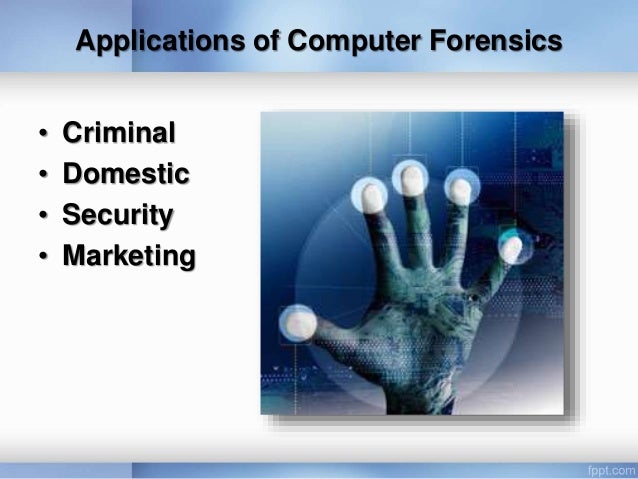 Applications of Computer Forensics

• Criminal
• Domestic
• Security
• Marketing

fppt.com